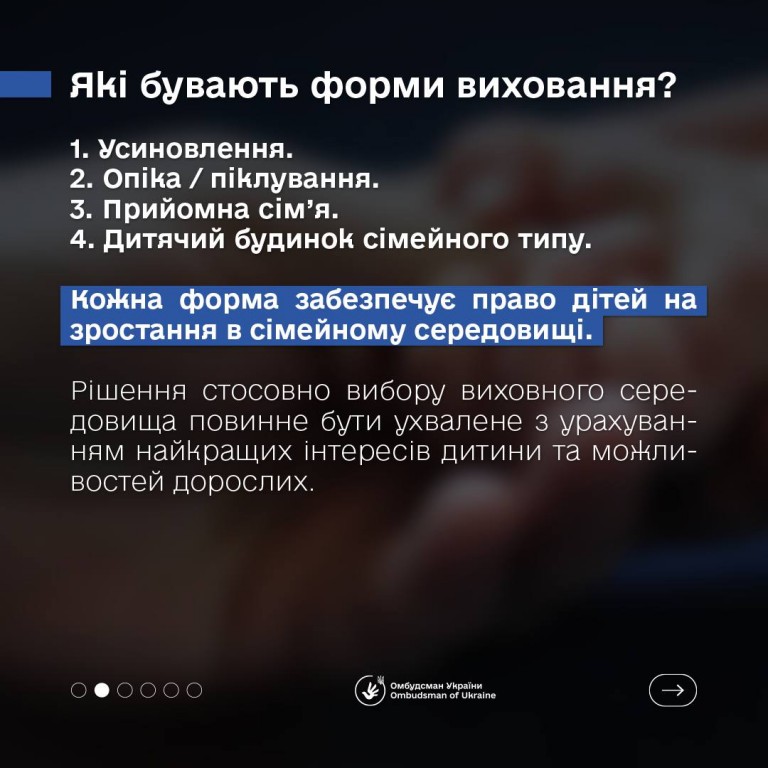 Які бувають форми виховання?

1. Усиновлення.
2. Опіка / піклування.
3. Прийомна сім'я.
4. Дитячий будинок сімейного типу.

Кожна форма забезпечує право дітей на зростання в сімейному середовищі.

Рішення стосовно вибору виховного середовища повинне бути ухвалене з урахуванням найкращих інтересів дитини та можливостей дорослих.

Омбудсман України
Ombudsman of Ukraine